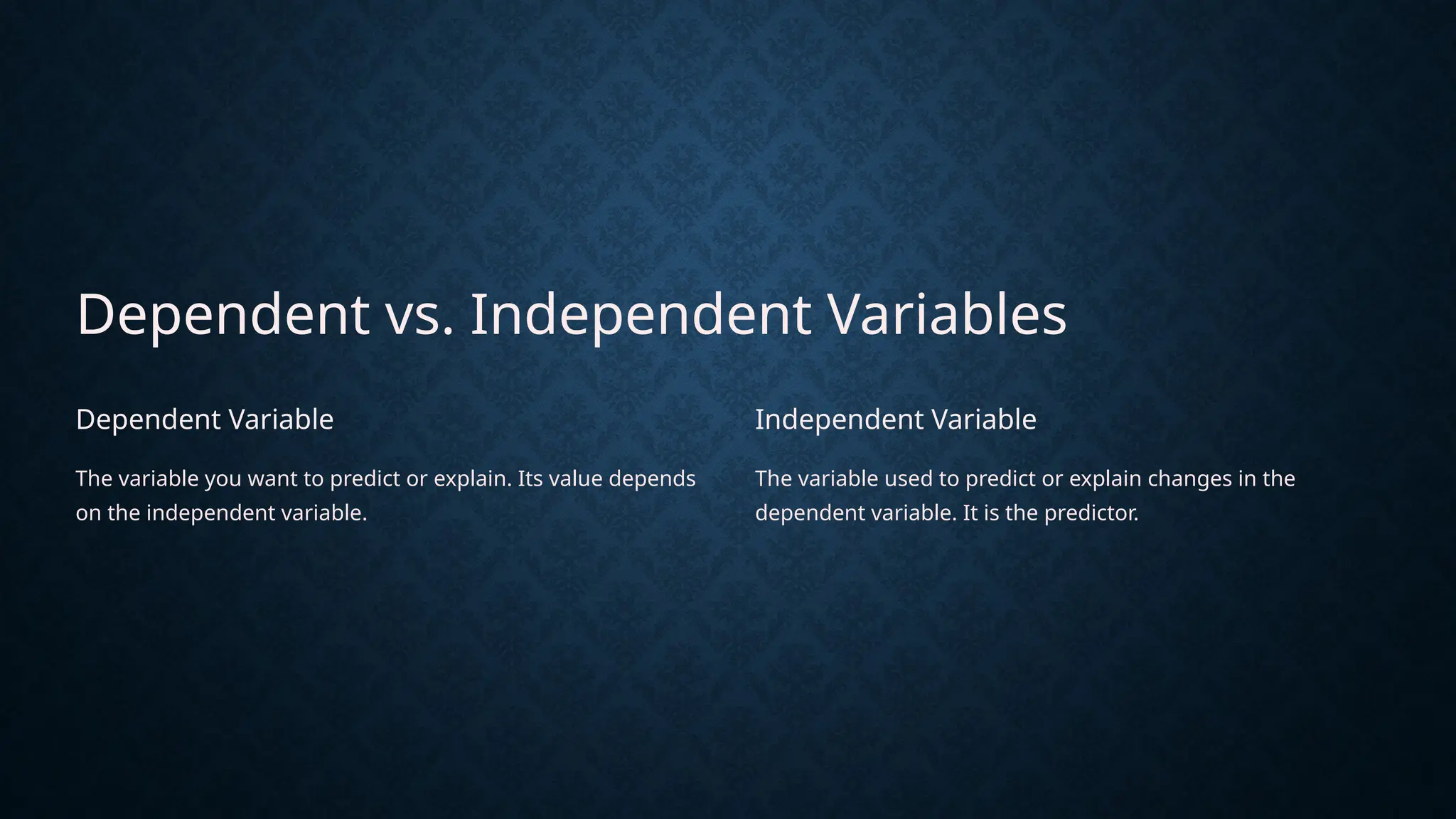 Dependent vs. Independent Variables

Dependent Variable

The variable you want to predict or explain. Its value depends on the independent variable.

Independent Variable

The variable used to predict or explain changes in the dependent variable. It is the predictor.